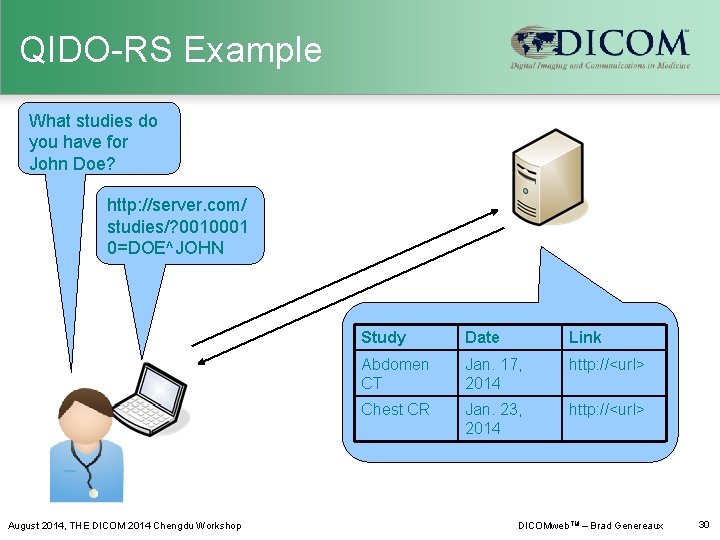 QIDO-RS Example

DICOM™
Digital Imaging and Communications in Medicine

What studies do you have for John Doe?

http://server.com/studies/?00100010=DOE^JOHN

| Study | Date | Link |
|---|---|---|
| Abdomen CT | Jan. 17, 2014 | http://<url> |
| Chest CR | Jan. 23, 2014 | http://<url> |

August 2014, THE DICOM 2014 Chengdu Workshop

DICOMweb™ – Brad Genereaux

30